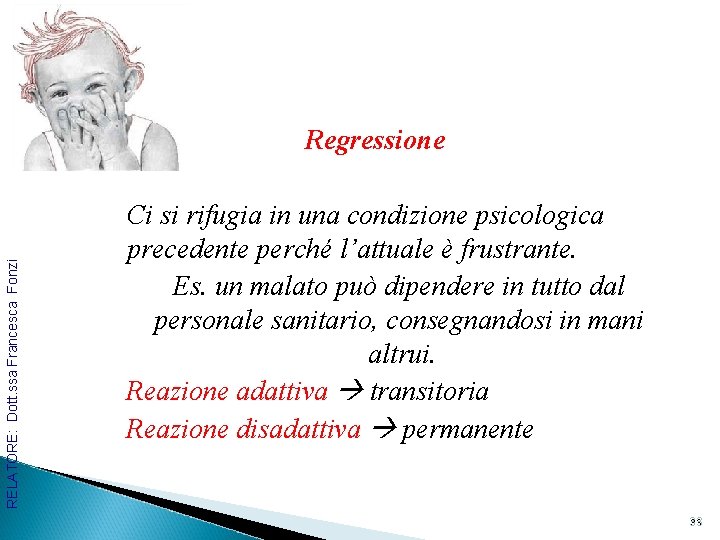 Regressione

Ci si rifugia in una condizione psicologica precedente perché l'attuale è frustrante.

Es. un malato può dipendere in tutto dal personale sanitario, consegnandosi in mani altrui.

Reazione adattiva → transitoria

Reazione disadattiva → permanente

RELATORE: Dott.ssa Francesca Fonzi

98